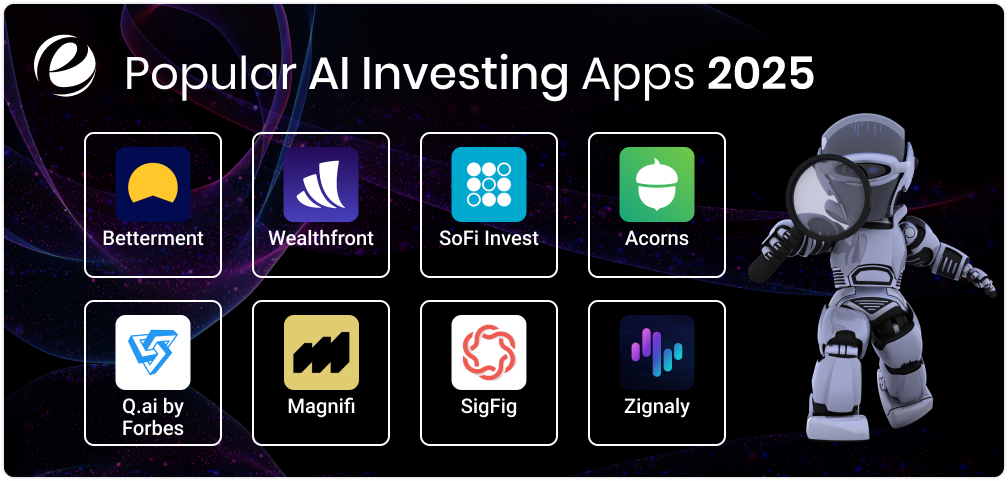 Popular AI Investing Apps 2025

Betterment

Wealthfront

SoFi Invest

Acorns

Q.ai by Forbes

Magnifi

SigFig

Zignaly